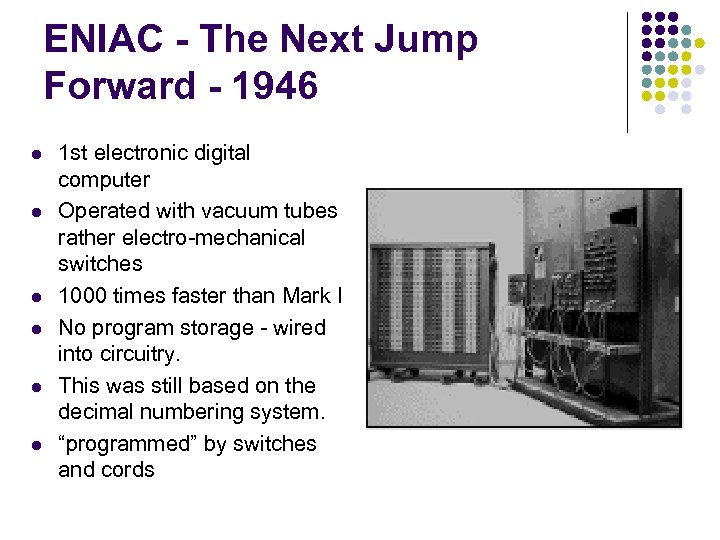 ENIAC - The Next Jump Forward - 1946

- 1st electronic digital computer
- Operated with vacuum tubes rather electro-mechanical switches
- 1000 times faster than Mark I
- No program storage - wired into circuitry.
- This was still based on the decimal numbering system.
- “programmed” by switches and cords